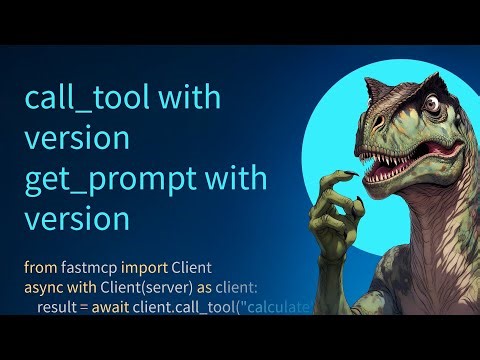 call_tool with version get_prompt with version

from fastmcp import Client
async with Client(server) as client:
    result = await client.call_tool("calculate